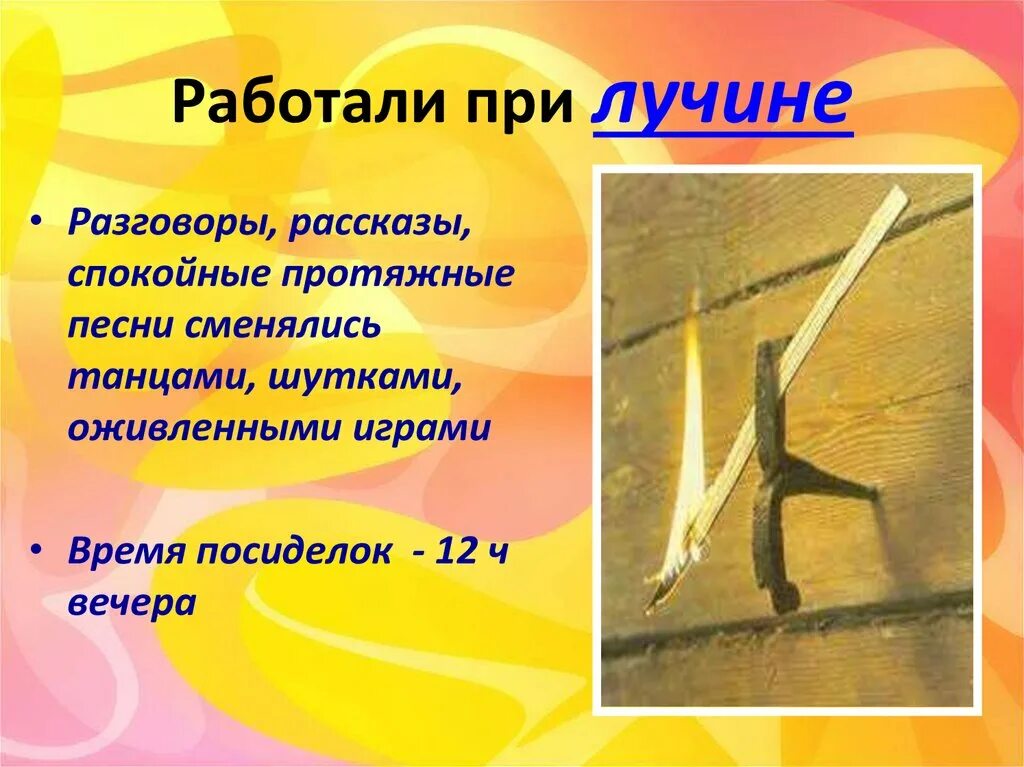 Работали при лучине

• Разговоры, рассказы, спокойные протяжные песни сменялись танцами, шутками, оживленными играми

• Время посиделок - 12 ч вечера